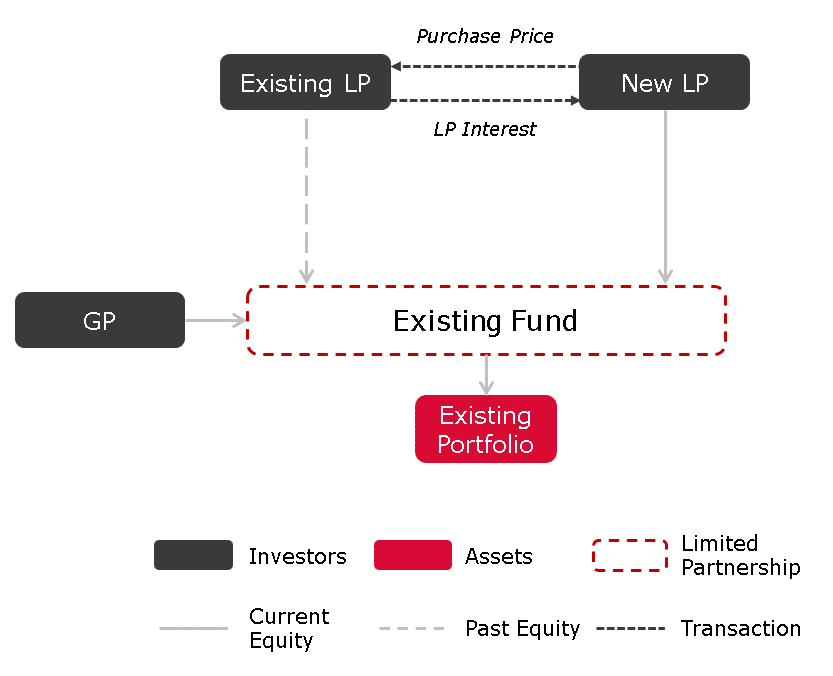 Purchase Price

Existing LP

New LP

LP Interest

GP

Existing Fund

Existing Portfolio

Investors

Assets

Limited Partnership

Current Equity

Past Equity

Transaction